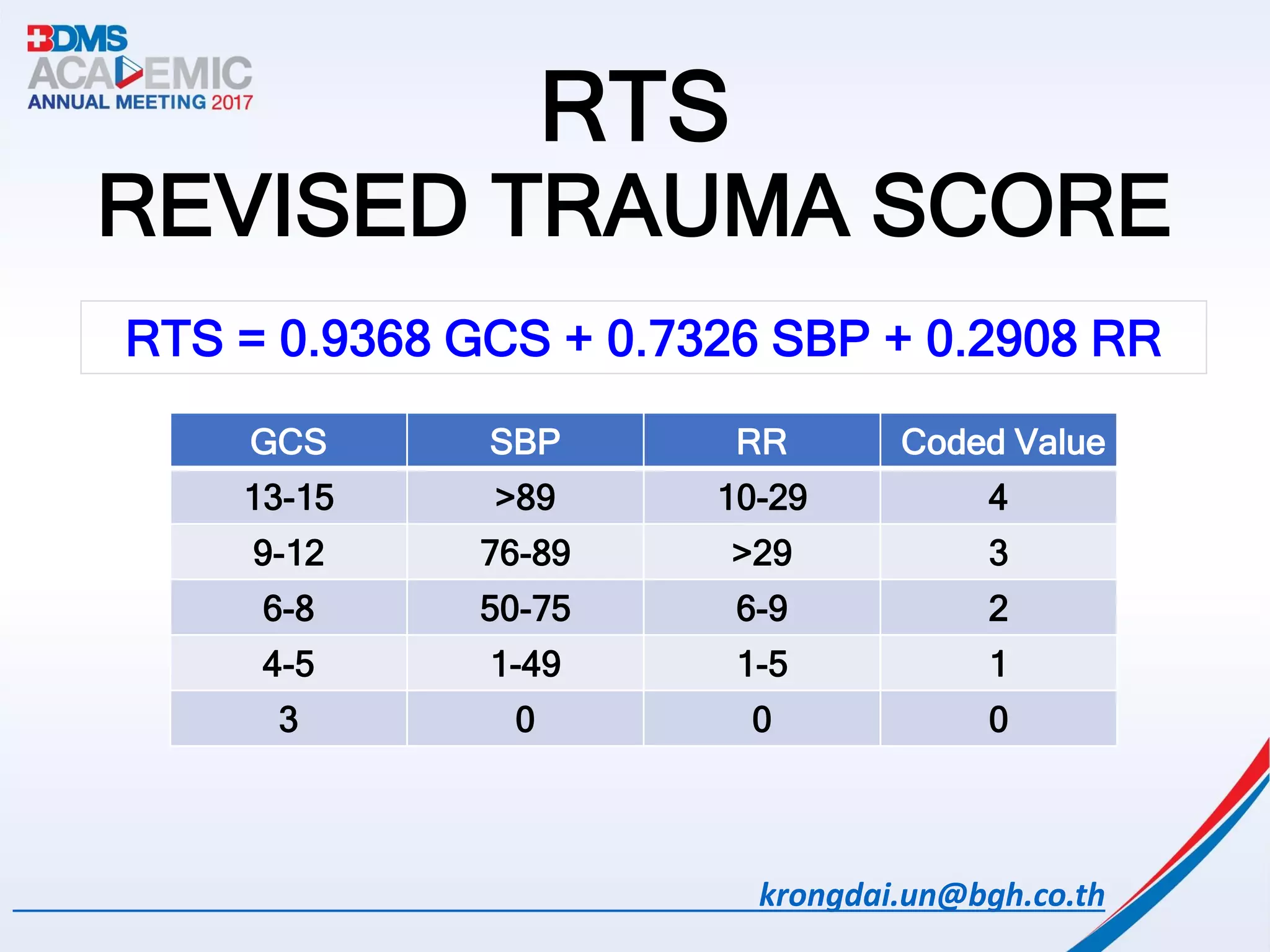 BDMS ACADEMIC ANNUAL MEETING 2017

RTS
REVISED TRAUMA SCORE

RTS = 0.9368 GCS + 0.7326 SBP + 0.2908 RR

| GCS | SBP | RR | Coded Value |
|---|---|---|---|
| 13-15 | >89 | 10-29 | 4 |
| 9-12 | 76-89 | >29 | 3 |
| 6-8 | 50-75 | 6-9 | 2 |
| 4-5 | 1-49 | 1-5 | 1 |
| 3 | 0 | 0 | 0 |

krongdai.un@bgh.co.th